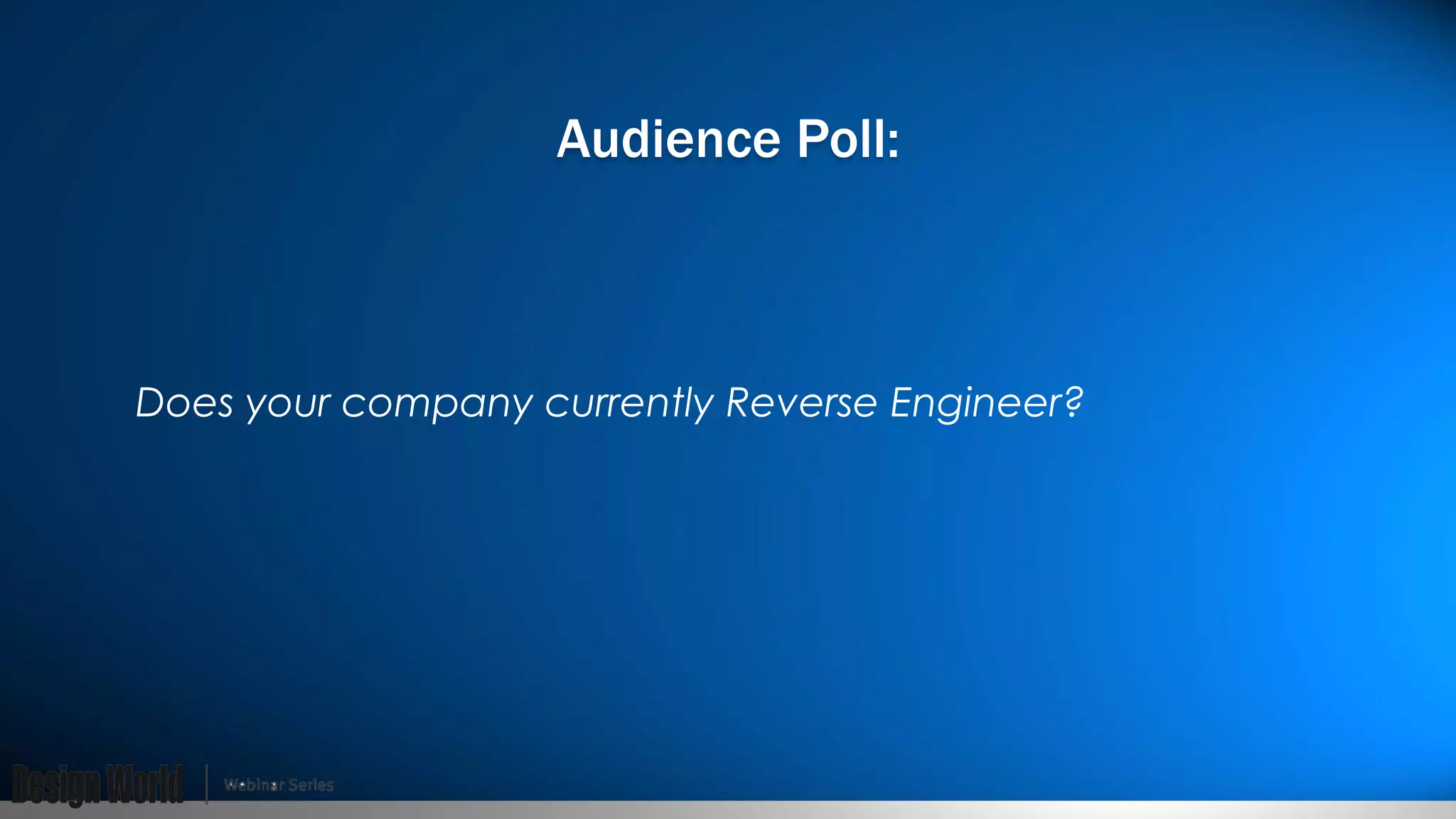 Audience Poll:

Does your company currently Reverse Engineer?

Design World | Webinar Series